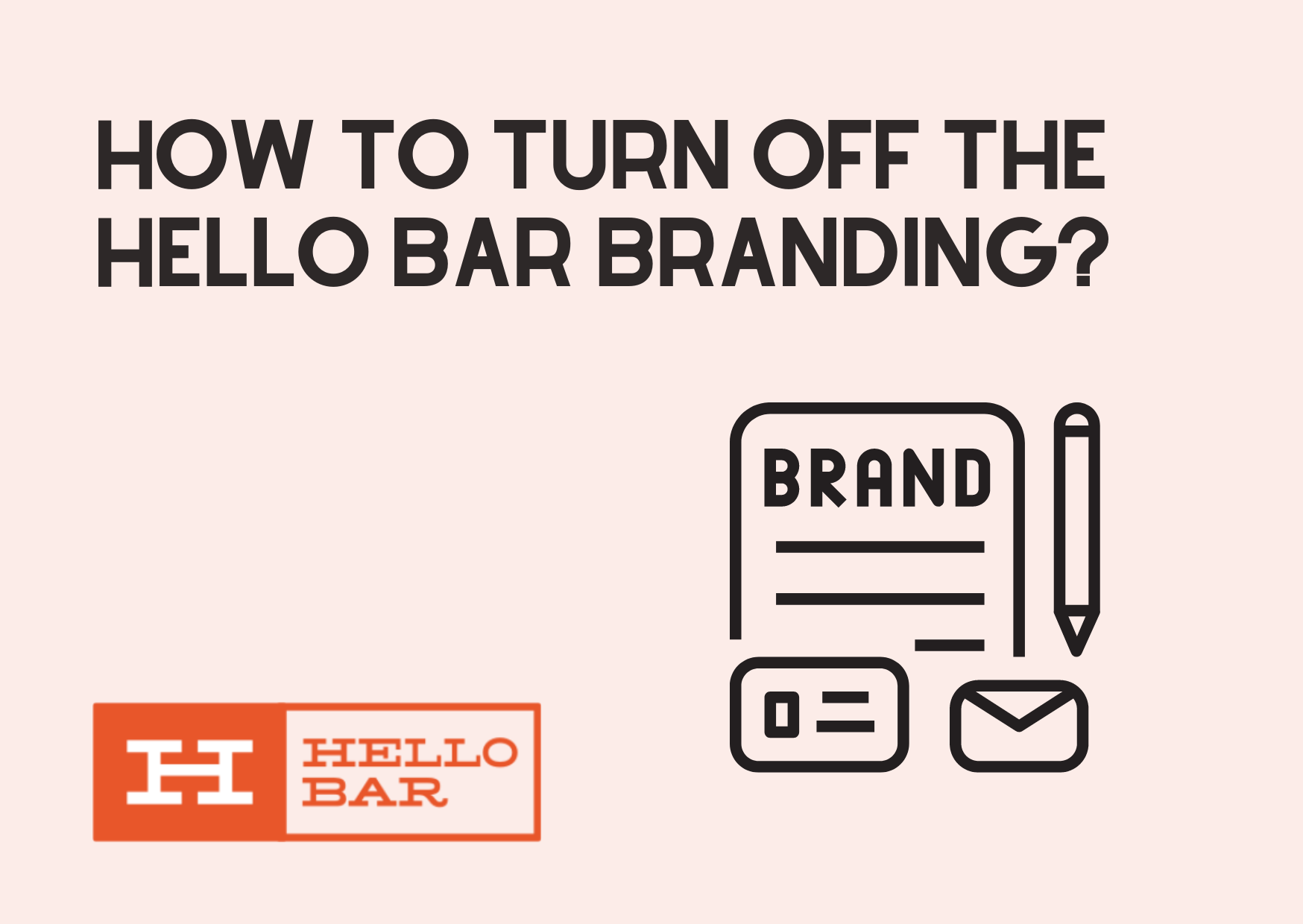 HOW TO TURN OFF THE HELLO BAR BRANDING?

BRAND

H HELLO BAR